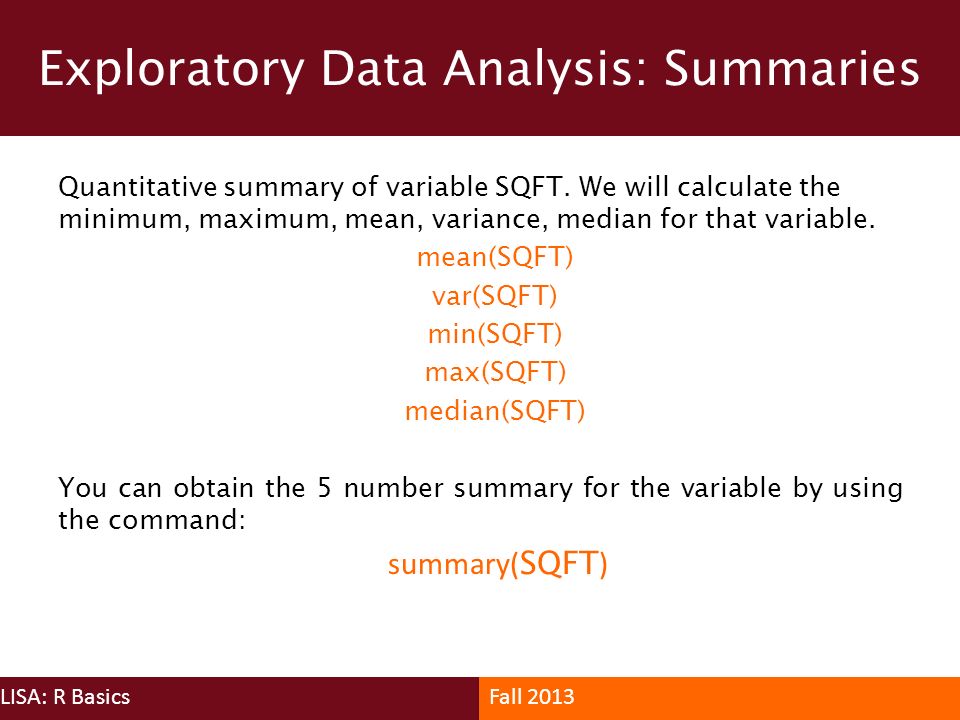 Exploratory Data Analysis: Summaries

Quantitative summary of variable SQFT. We will calculate the minimum, maximum, mean, variance, median for that variable.

mean(SQFT)
var(SQFT)
min(SQFT)
max(SQFT)
median(SQFT)

You can obtain the 5 number summary for the variable by using the command:

summary(SQFT)

LISA: R Basics

Fall 2013